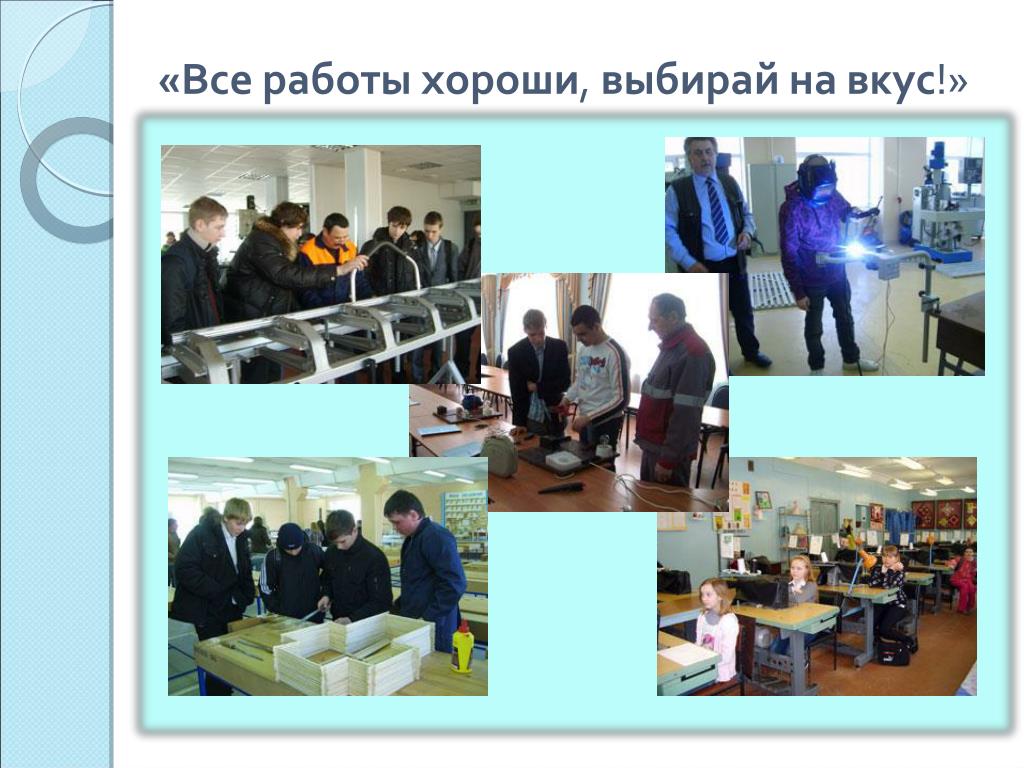 «Все работы хороши, выбирай на вкус!»